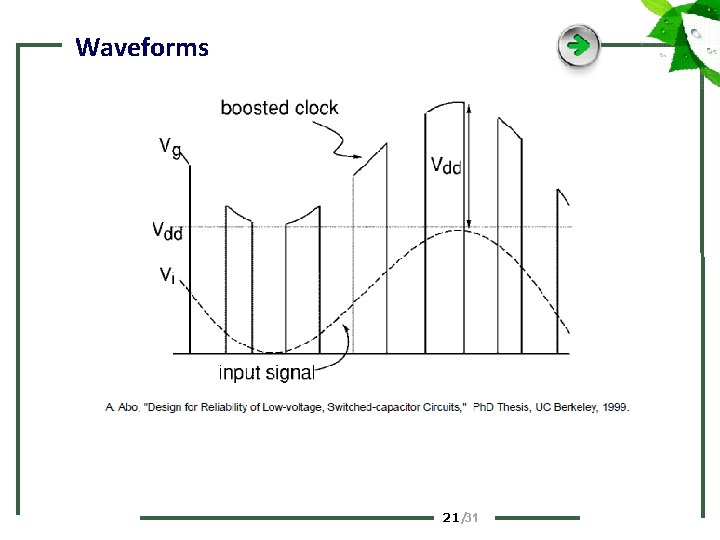 Waveforms

boosted clock

$V_g$

$V_{dd}$

$V_{dd}$

$V_i$

input signal

A. Abo, "Design for Reliability of Low-voltage, Switched-capacitor Circuits," PhD Thesis, UC Berkeley, 1999.

21/31